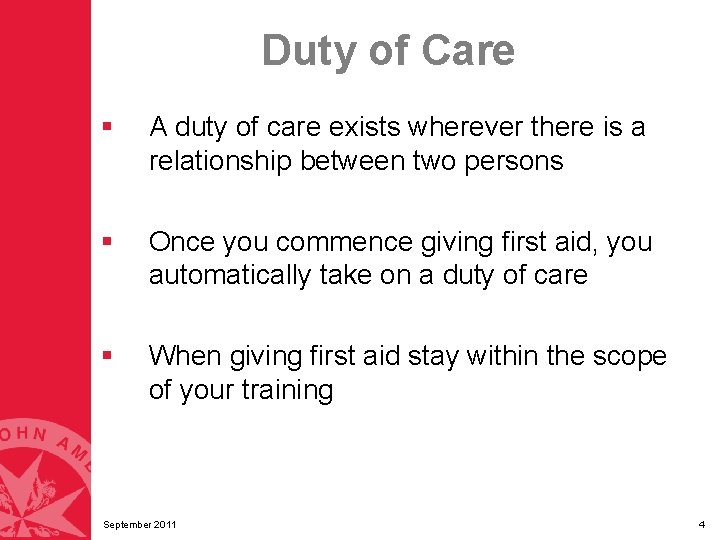 Duty of Care

▪ A duty of care exists wherever there is a relationship between two persons

▪ Once you commence giving first aid, you automatically take on a duty of care

▪ When giving first aid stay within the scope of your training

OHN AM

September 2011

4